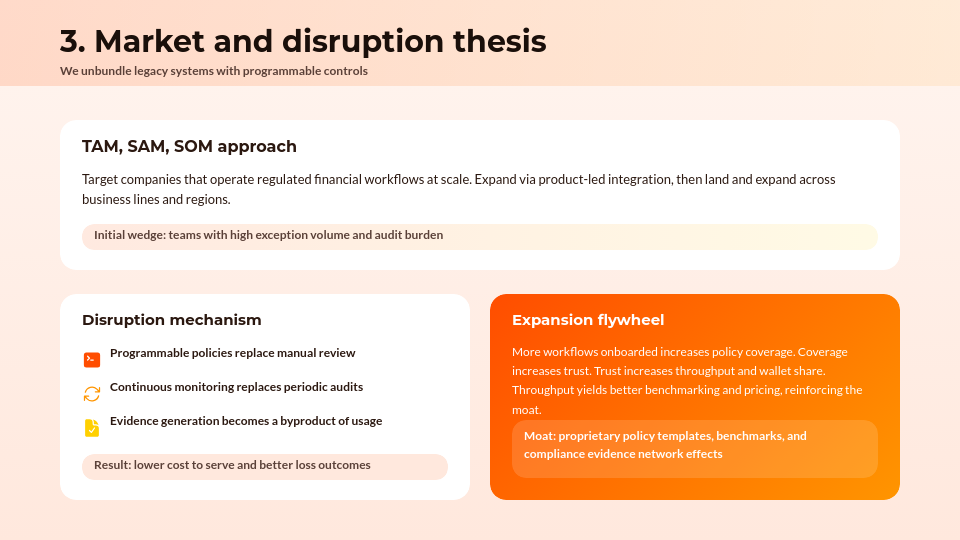 3. Market and disruption thesis
We unbundle legacy systems with programmable controls

TAM, SAM, SOM approach

Target companies that operate regulated financial workflows at scale. Expand via product-led integration, then land and expand across business lines and regions.

Initial wedge: teams with high exception volume and audit burden

Disruption mechanism

Programmable policies replace manual review

Continuous monitoring replaces periodic audits

Evidence generation becomes a byproduct of usage

Result: lower cost to serve and better loss outcomes

Expansion flywheel

More workflows onboarded increases policy coverage. Coverage increases trust. Trust increases throughput and wallet share. Throughput yields better benchmarking and pricing, reinforcing the moat.

Moat: proprietary policy templates, benchmarks, and compliance evidence network effects